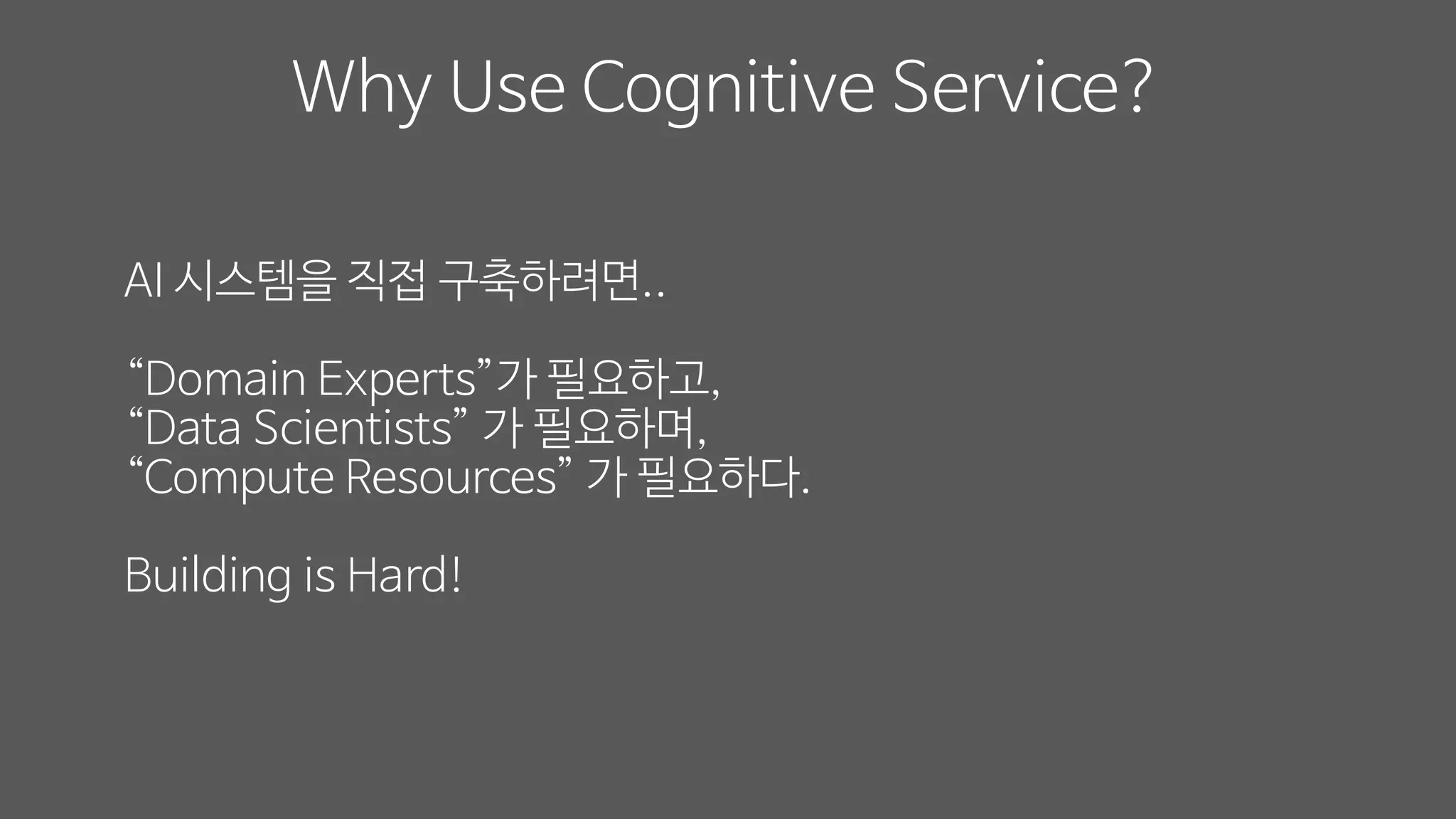 Why Use Cognitive Service?

AI 시스템을 직접 구축하려면..

“Domain Experts”가 필요하고,
“Data Scientists” 가 필요하며,
“Compute Resources” 가 필요하다.

Building is Hard!